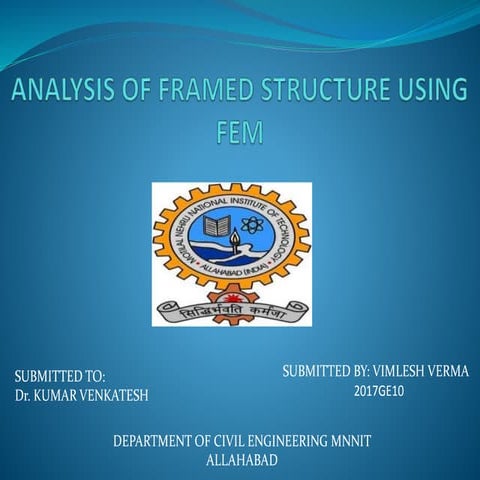 ANALYSIS OF FRAMED STRUCTURE USING FEM

MOTILAL NEHRU NATIONAL INSTITUTE OF TECHNOLOGY
ALLAHABAD (INDIA)
सिद्धिर्भवति कर्मजा

SUBMITTED TO:
Dr. KUMAR VENKATESH

SUBMITTED BY: VIMLESH VERMA
2017GE10

DEPARTMENT OF CIVIL ENGINEERING MNNIT
ALLAHABAD